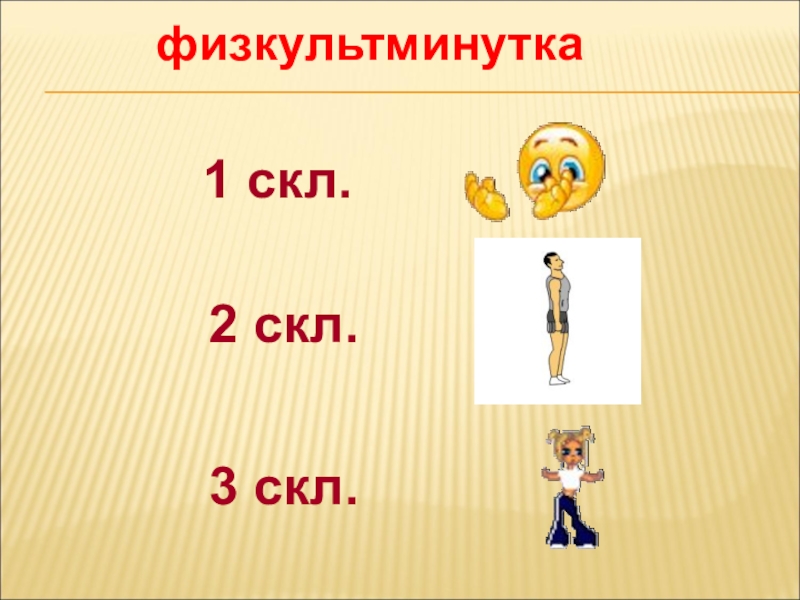 физкультминутка

1 скл.

2 скл.

3 скл.